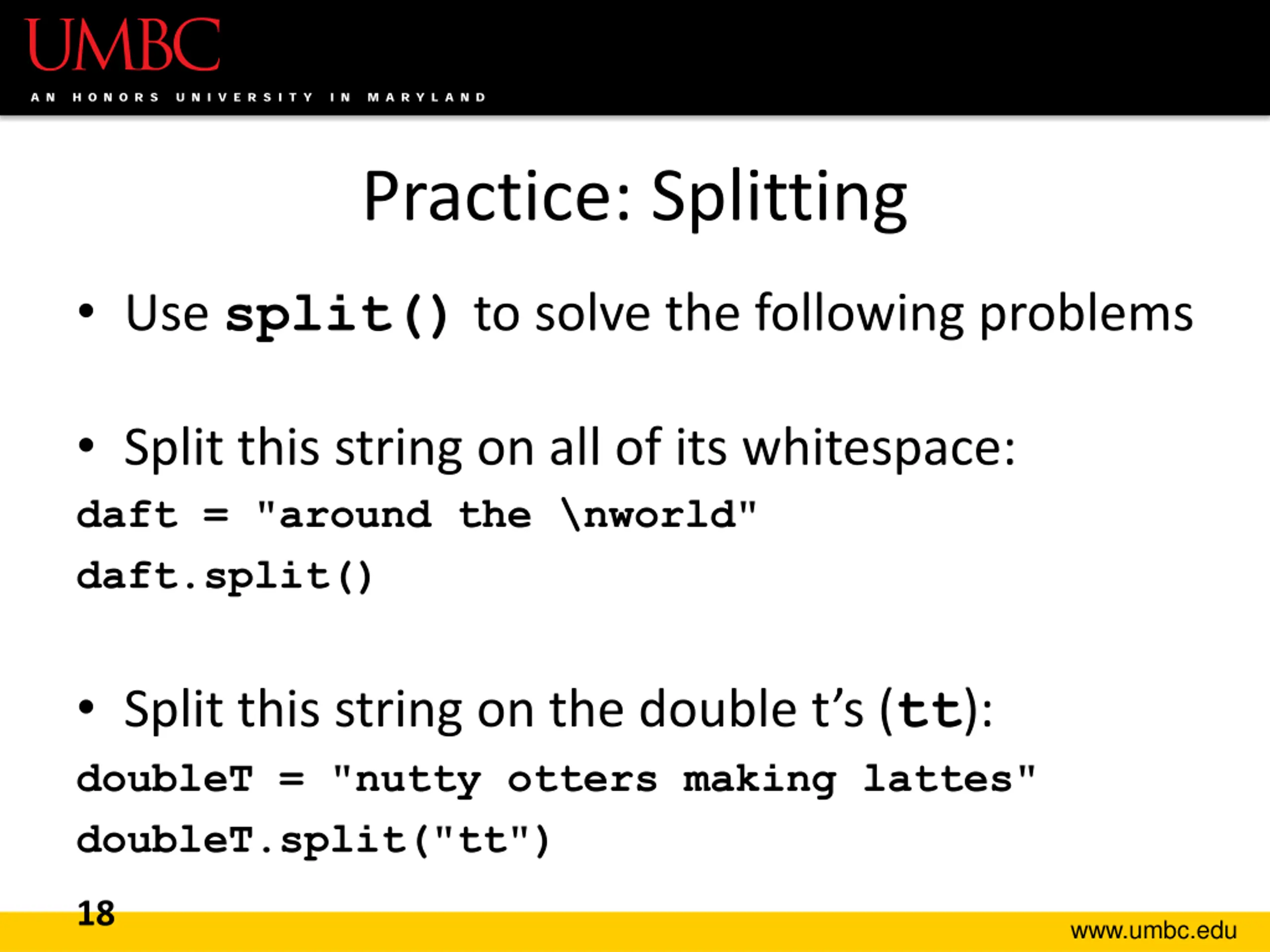 UMBC
AN HONORS UNIVERSITY IN MARYLAND

Practice: Splitting

• Use split() to solve the following problems

• Split this string on all of its whitespace:
daft = "around the \nworld"
daft.split()

• Split this string on the double t's (tt):
doubleT = "nutty otters making lattes"
doubleT.split("tt")

18

www.umbc.edu